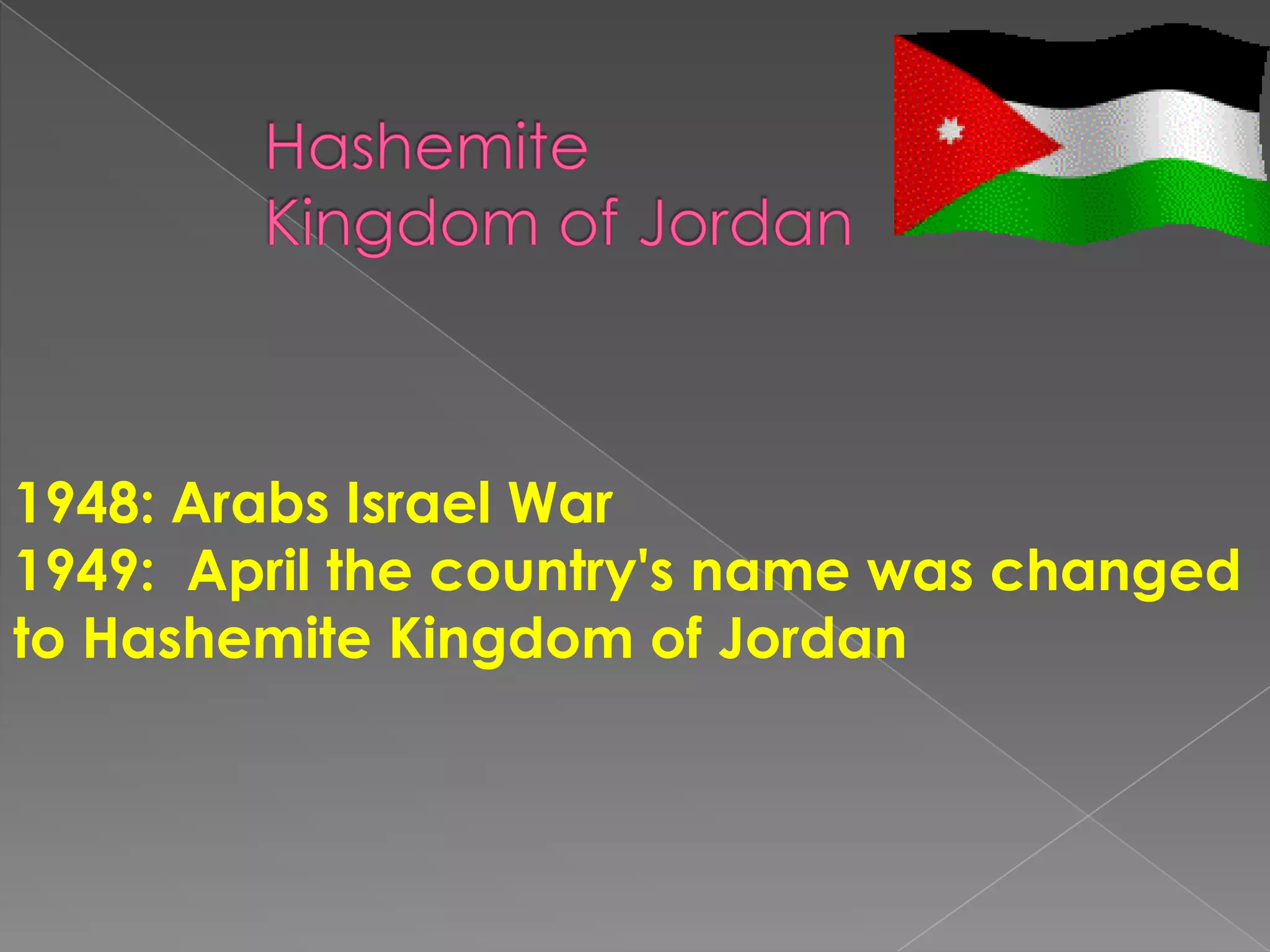 Hashemite
Kingdom of Jordan

1948: Arabs Israel War
1949:  April the country's name was changed to Hashemite Kingdom of Jordan